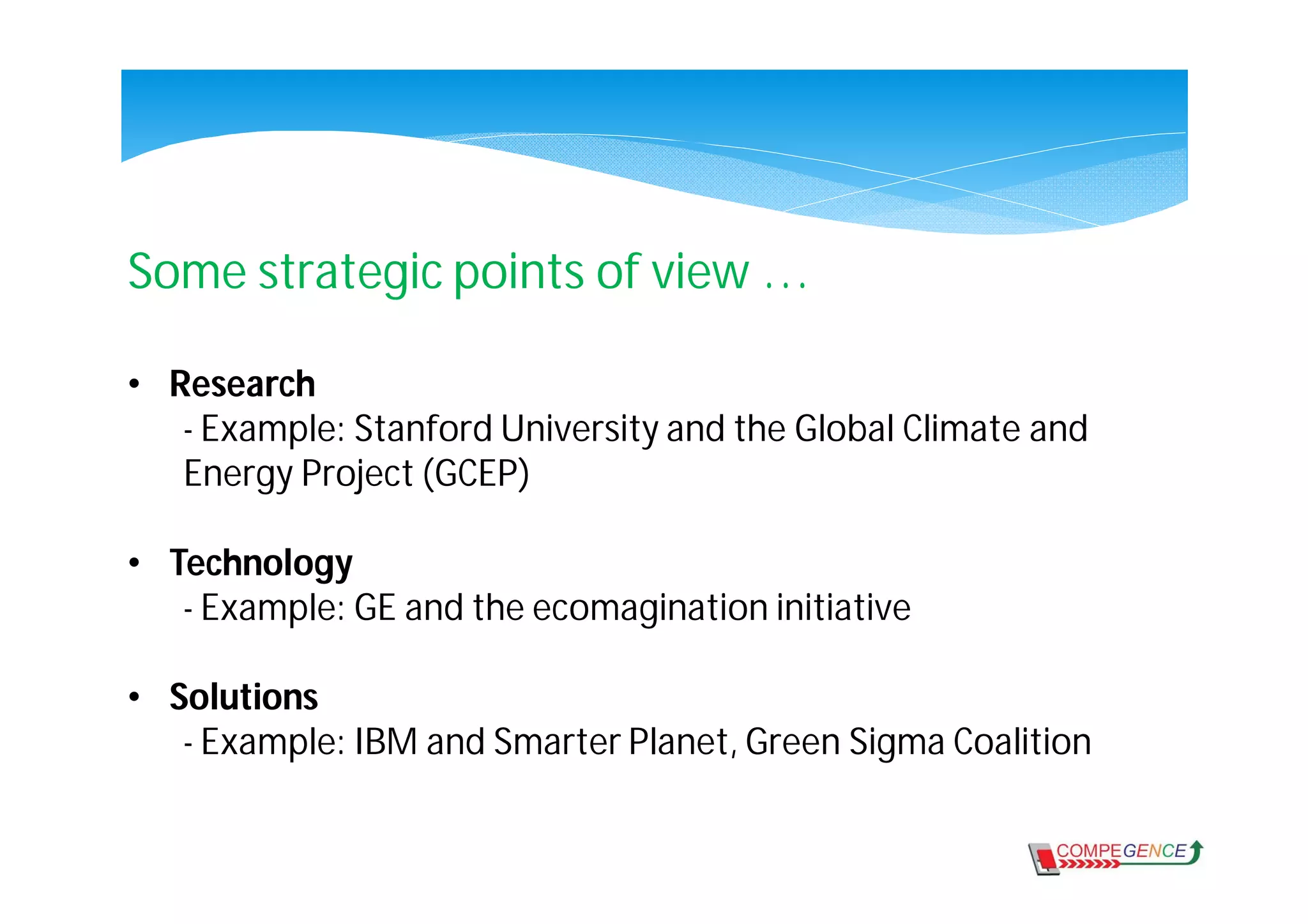 Some strategic points of view …

• Research
- Example: Stanford University and the Global Climate and Energy Project (GCEP)

• Technology
- Example: GE and the ecomagination initiative

• Solutions
- Example: IBM and Smarter Planet, Green Sigma Coalition

COMPEGENCE